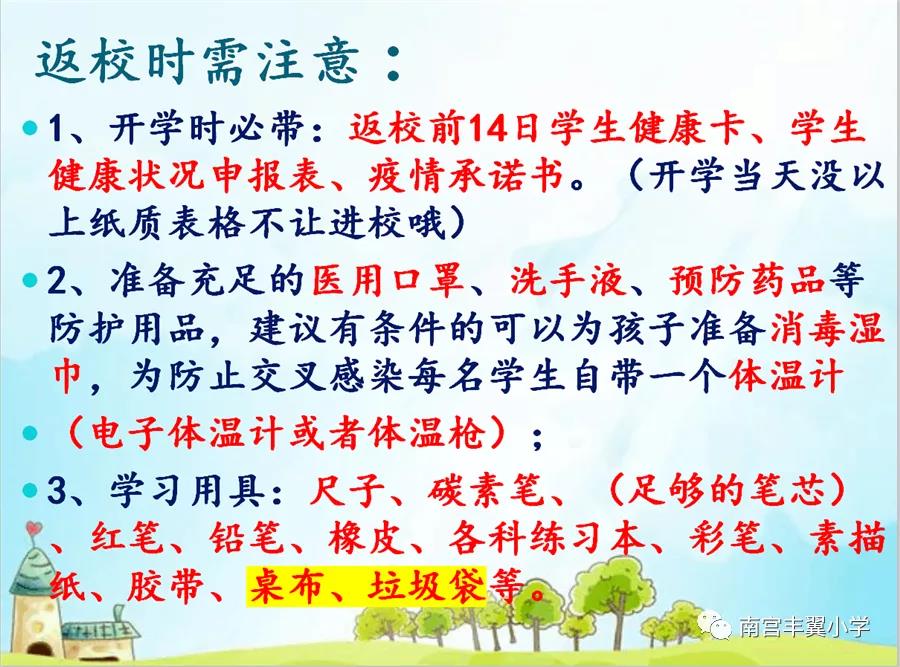 返校时需注意：

1、开学时必带：返校前14日学生健康卡、学生健康状况申报表、疫情承诺书。（开学当天没以上纸质表格不让进校哦）

2、准备充足的医用口罩、洗手液、预防药品等防护用品，建议有条件的可以为孩子准备消毒湿巾，为防止交叉感染每名学生自带一个体温计

（电子体温计或者体温枪）；

3、学习用具：尺子、碳素笔、（足够的笔芯）、红笔、铅笔、橡皮、各科练习本、彩笔、素描纸、胶带、桌布、垃圾袋等。

南宫丰翼小学